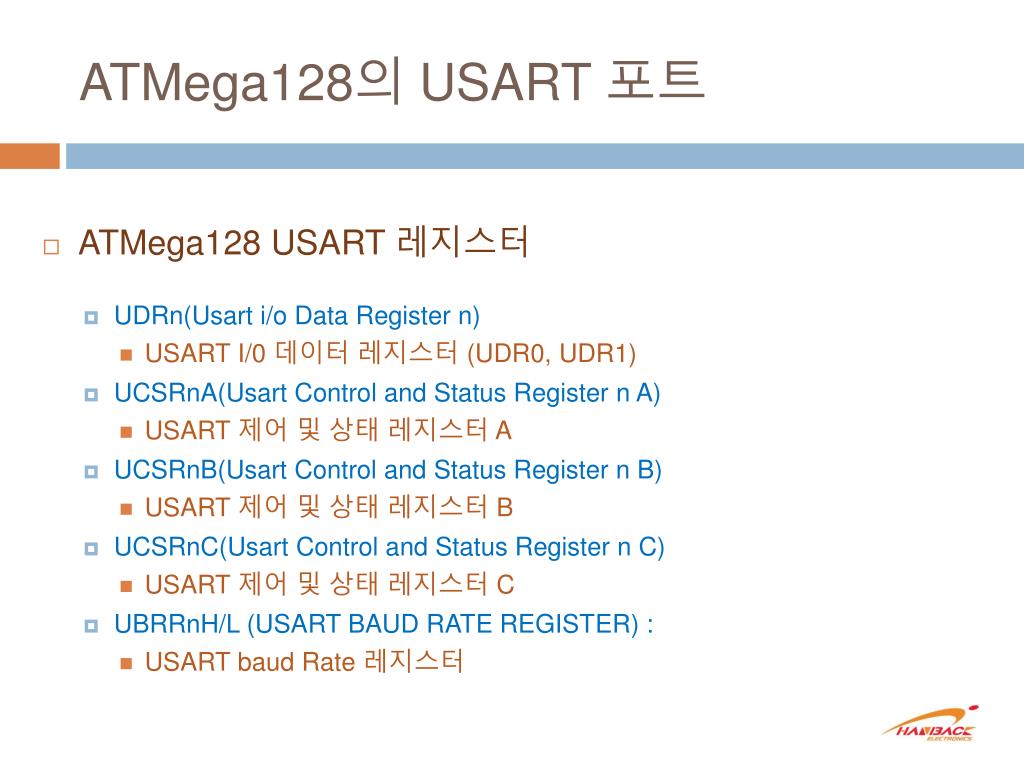 ATMega128의 USART 포트

ATMega128 USART 레지스터

UDRn(Usart i/o Data Register n)

USART I/0 데이터 레지스터 (UDR0, UDR1)

UCSRnA(Usart Control and Status Register n A)

USART 제어 및 상태 레지스터 A

UCSRnB(Usart Control and Status Register n B)

USART 제어 및 상태 레지스터 B

UCSRnC(Usart Control and Status Register n C)

USART 제어 및 상태 레지스터 C

UBRRnH/L (USART BAUD RATE REGISTER) :

USART baud Rate 레지스터

HANBACK ELECTRONICS